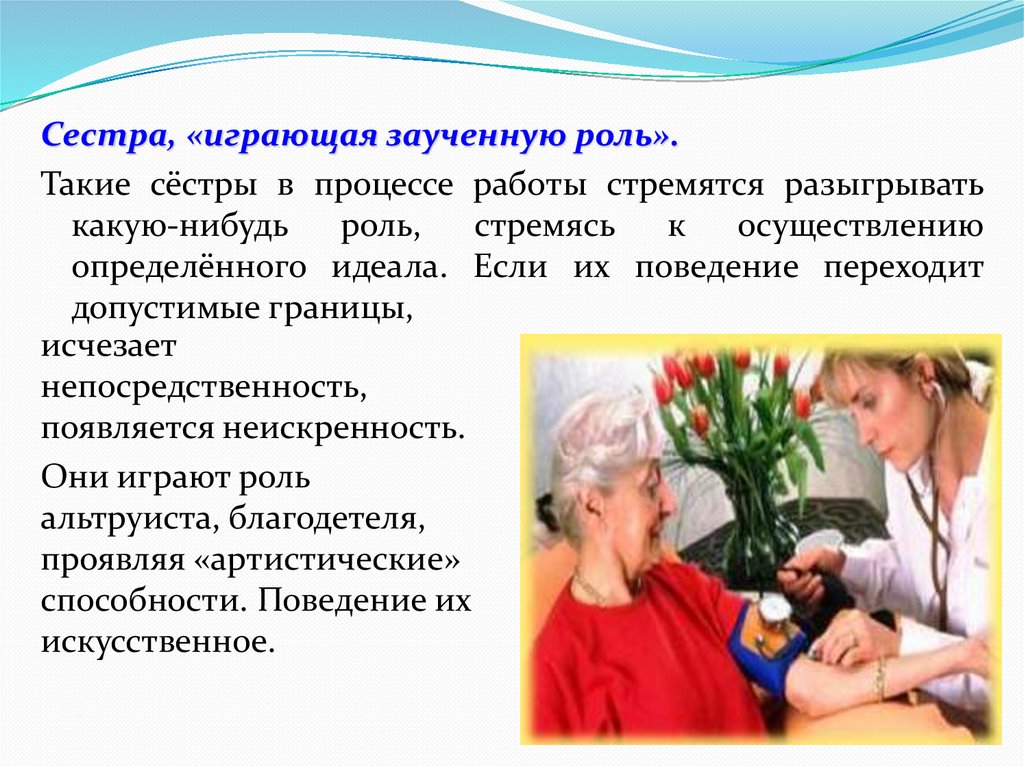 Сестра, «играющая заученную роль».

Такие сёстры в процессе работы стремятся разыгрывать какую-нибудь роль, стремясь к осуществлению определённого идеала. Если их поведение переходит допустимые границы, исчезает непосредственность, появляется неискренность.

Они играют роль альтруиста, благодетеля, проявляя «артистические» способности. Поведение их искусственное.